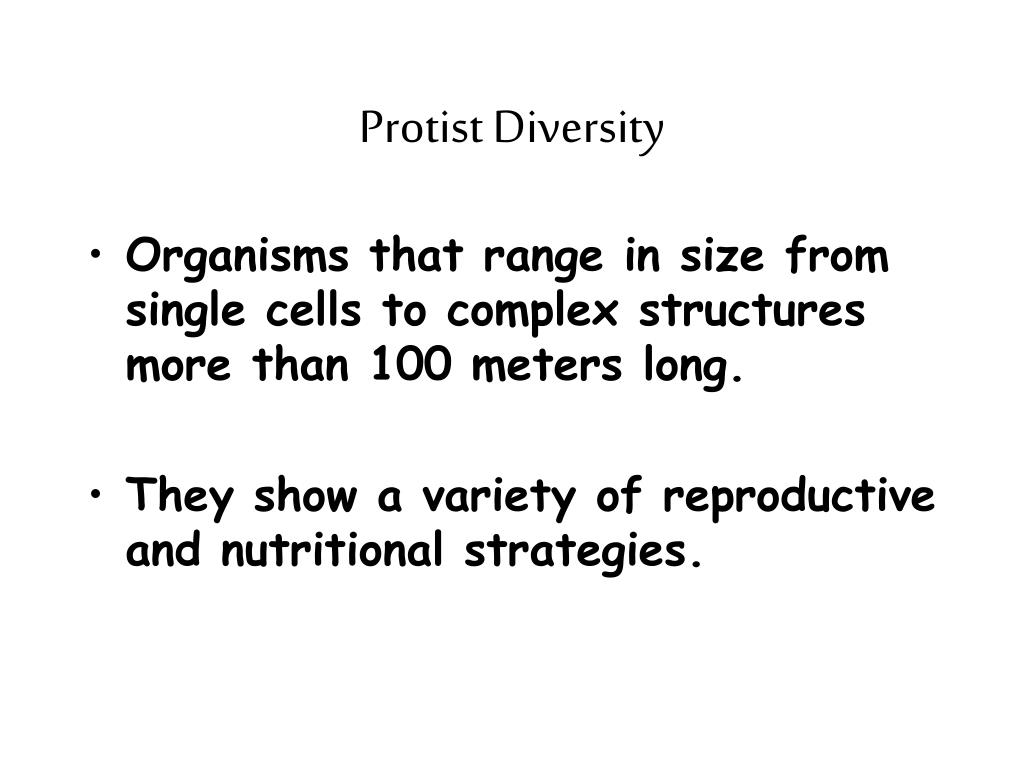 Protist Diversity

• Organisms that range in size from single cells to complex structures more than 100 meters long.

• They show a variety of reproductive and nutritional strategies.